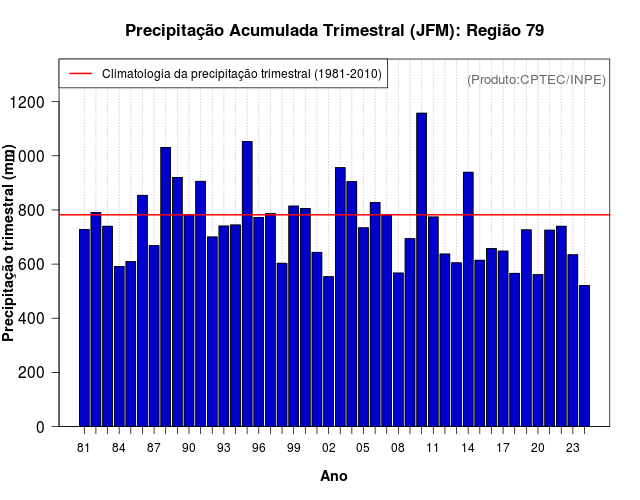 Precipitação Acumulada Trimestral (JFM): Região 79

Climatologia da precipitação trimestral (1981-2010)

(Produto:CPTEC/INPE)

Precipitação trimestral (mm)

1200
1000
800
600
400
200
0

81 84 87 90 93 96 99 02 05 08 11 14 17 20 23

Ano